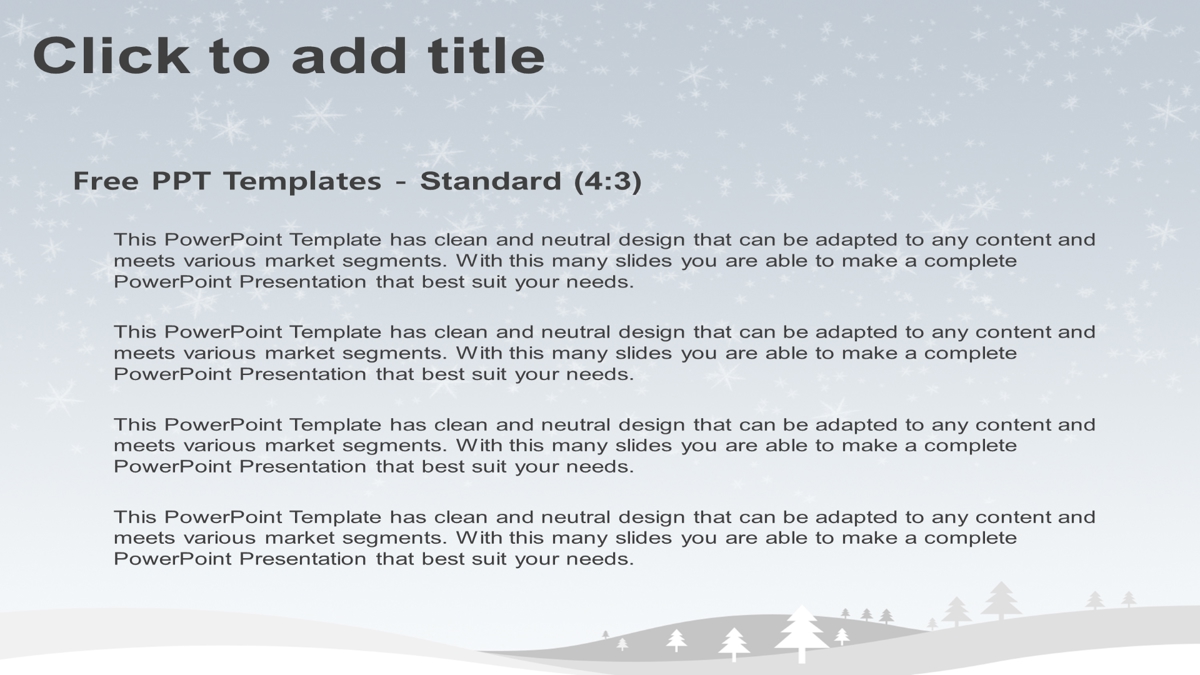 Click to add title

Free PPT Templates - Standard (4:3)

This PowerPoint Template has clean and neutral design that can be adapted to any content and meets various market segments. With this many slides you are able to make a complete PowerPoint Presentation that best suit your needs.

This PowerPoint Template has clean and neutral design that can be adapted to any content and meets various market segments. With this many slides you are able to make a complete PowerPoint Presentation that best suit your needs.

This PowerPoint Template has clean and neutral design that can be adapted to any content and meets various market segments. With this many slides you are able to make a complete PowerPoint Presentation that best suit your needs.

This PowerPoint Template has clean and neutral design that can be adapted to any content and meets various market segments. With this many slides you are able to make a complete PowerPoint Presentation that best suit your needs.